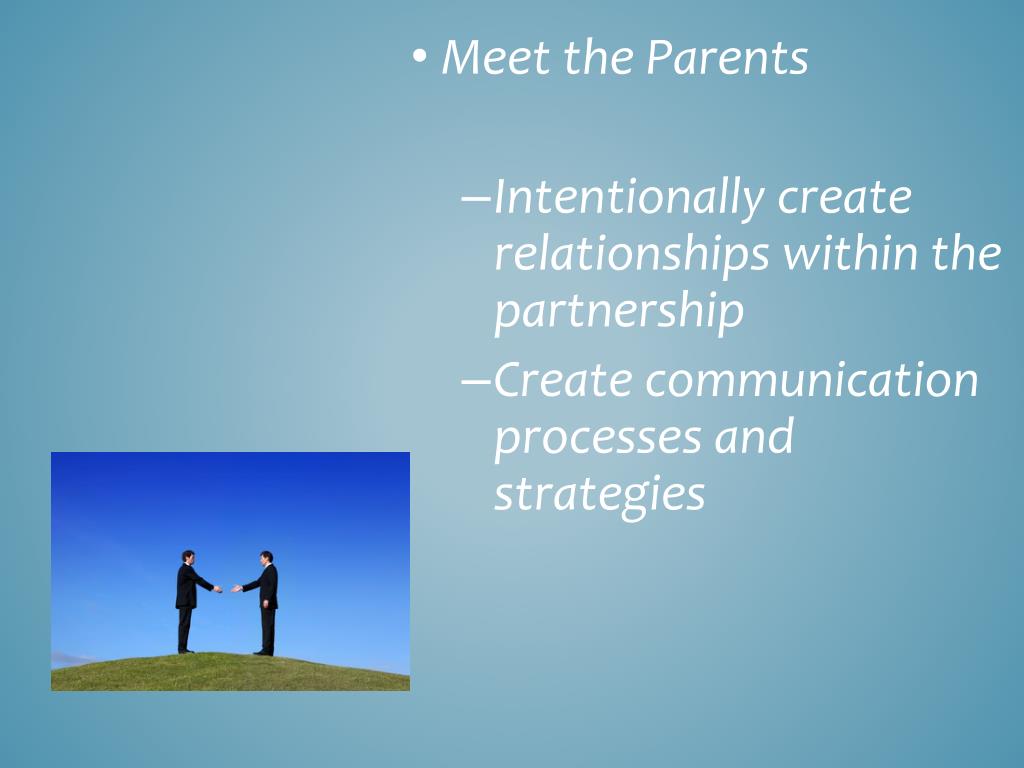 • Meet the Parents

–Intentionally create relationships within the partnership

–Create communication processes and strategies